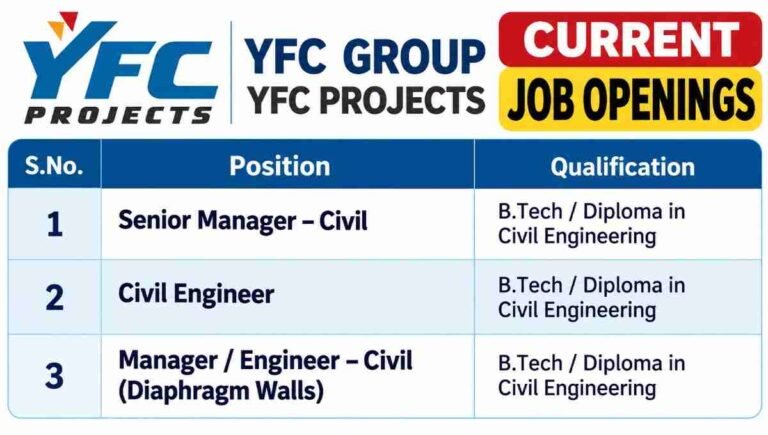 YFC
PROJECTS

YFC GROUP
YFC PROJECTS

CURRENT
JOB OPENINGS

| S.No. | Position | Qualification |
|---|---|---|
| 1 | Senior Manager – Civil | B.Tech / Diploma in Civil Engineering |
| 2 | Civil Engineer | B.Tech / Diploma in Civil Engineering |
| 3 | Manager / Engineer – Civil (Diaphragm Walls) | B.Tech / Diploma in Civil Engineering |